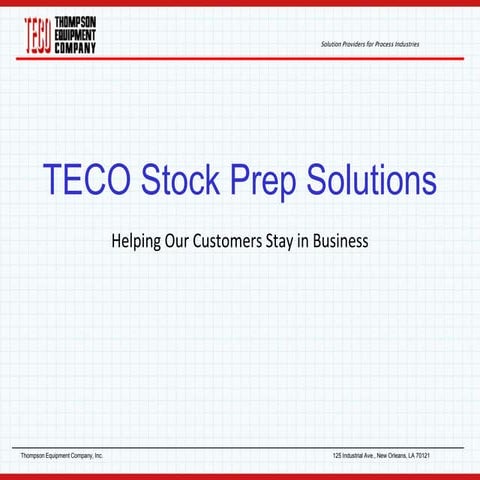 TECO THOMPSON EQUIPMENT COMPANY

Solution Providers for Process Industries

TECO Stock Prep Solutions

Helping Our Customers Stay in Business

Thompson Equipment Company, Inc.

125 Industrial Ave., New Orleans, LA 70121